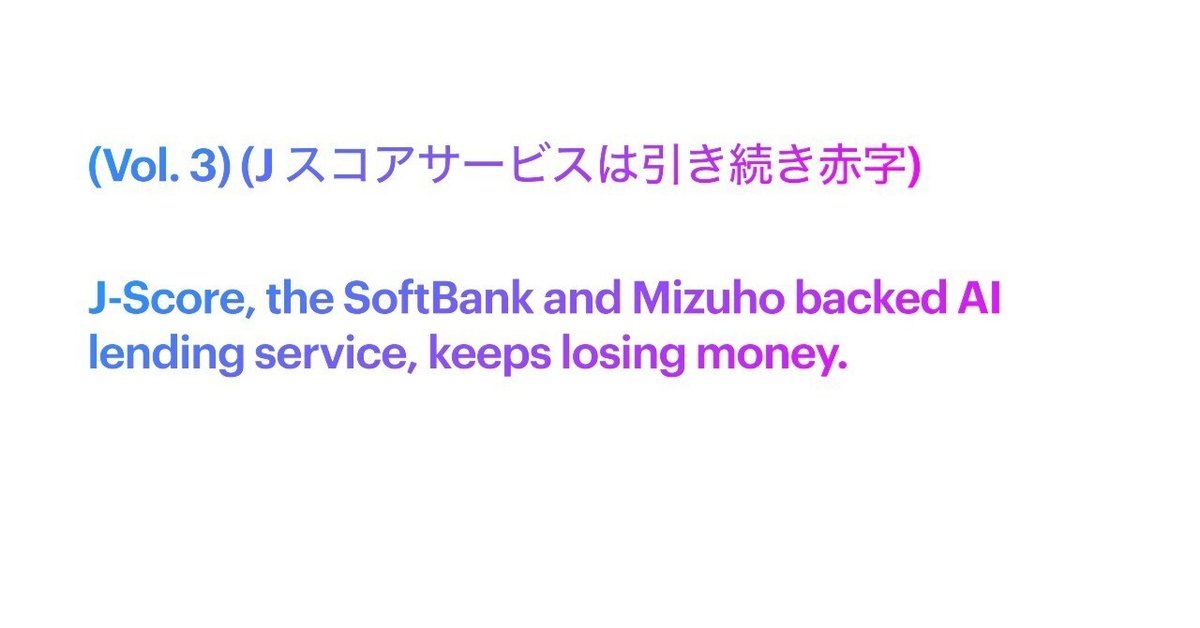 (Vol. 3) (J スコアサービスは引き続き赤字)

J-Score, the SoftBank and Mizuho backed AI lending service, keeps losing money.